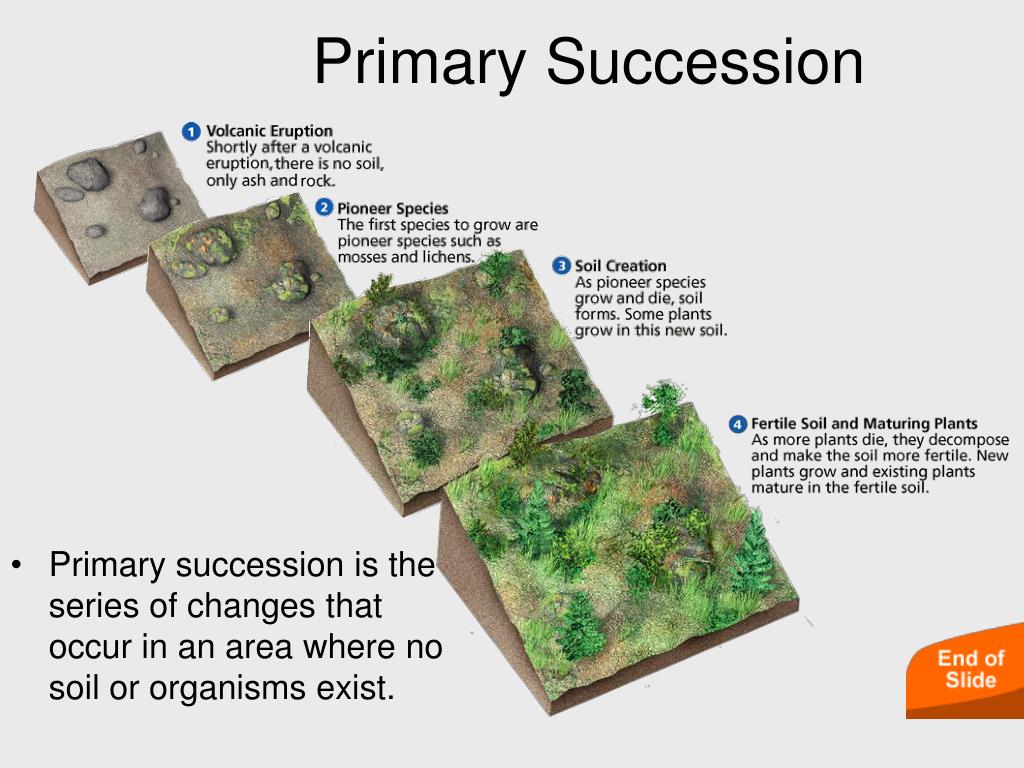 Primary Succession

1 Volcanic Eruption
Shortly after a volcanic eruption, there is no soil, only ash and rock.

2 Pioneer Species
The first species to grow are pioneer species such as mosses and lichens.

3 Soil Creation
As pioneer species grow and die, soil forms. Some plants grow in this new soil.

4 Fertile Soil and Maturing Plants
As more plants die, they decompose and make the soil more fertile. New plants grow and existing plants mature in the fertile soil.

• Primary succession is the series of changes that occur in an area where no soil or organisms exist.

End of Slide